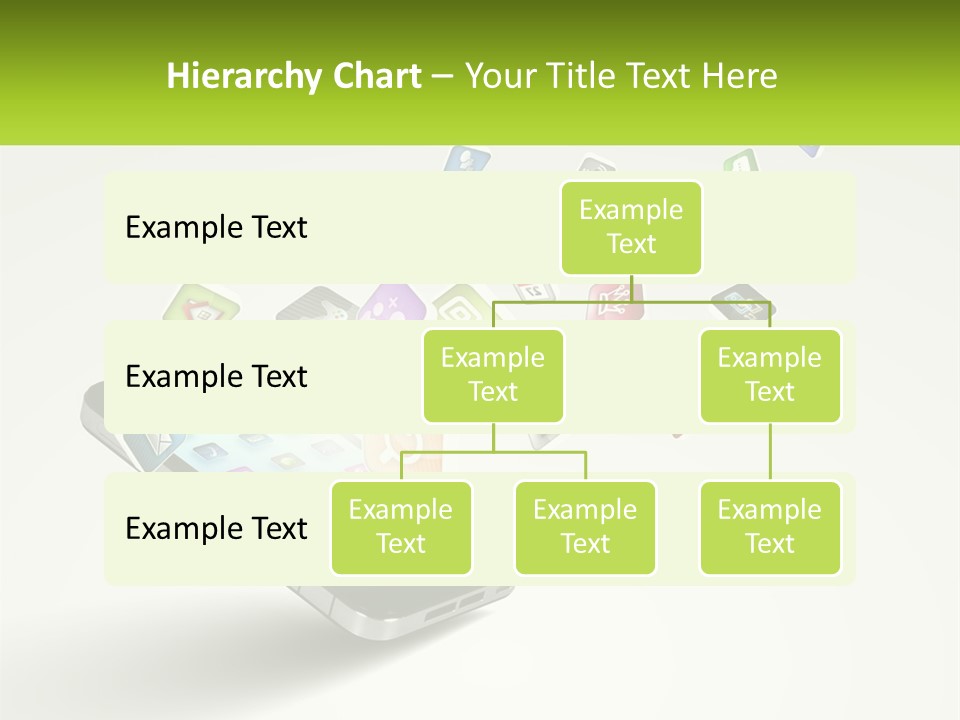 Hierarchy Chart – Your Title Text Here

Example Text

Example Text

Example Text

Example Text

Example Text

Example Text

Example Text

Example Text

Example Text